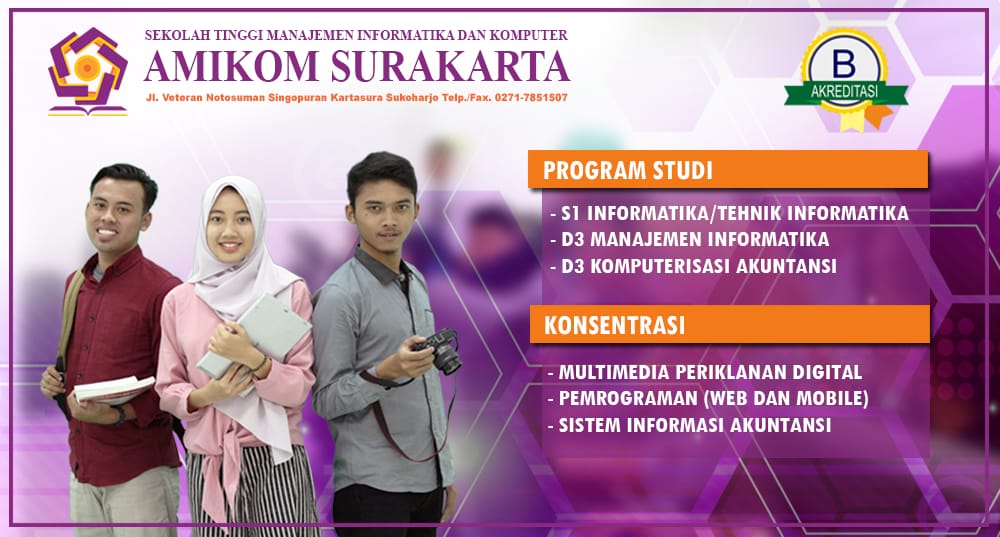 SEKOLAH TINGGI MANAJEMEN INFORMATIKA DAN KOMPUTER
AMIKOM SURAKARTA
Jl. Veteran Notosuman Singopuran Kartasura Sukoharjo Telp./Fax. 0271-7851507

B
AKREDITASI

PROGRAM STUDI
- S1 INFORMATIKA/TEHNIK INFORMATIKA
- D3 MANAJEMEN INFORMATIKA
- D3 KOMPUTERISASI AKUNTANSI

KONSENTRASI
- MULTIMEDIA PERIKLANAN DIGITAL
- PEMROGRAMAN (WEB DAN MOBILE)
- SISTEM INFORMASI AKUNTANSI